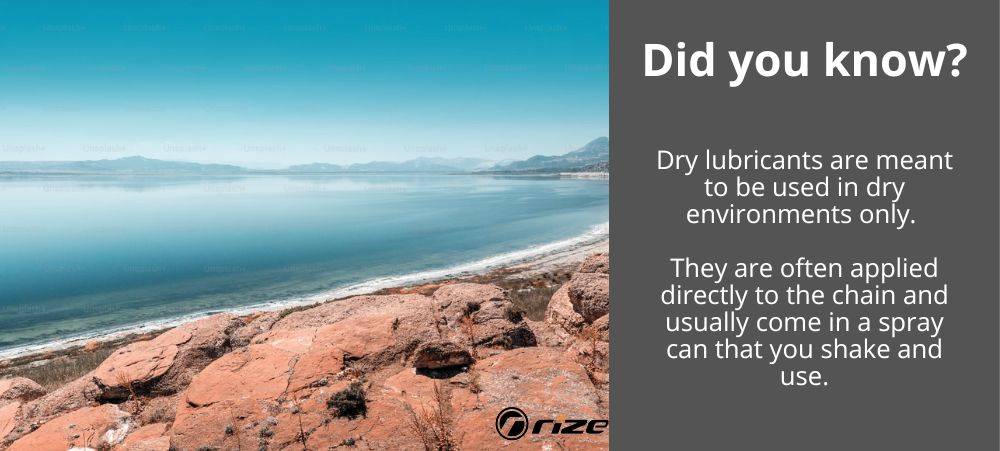 Did you know?

Dry lubricants are meant to be used in dry environments only.

They are often applied directly to the chain and usually come in a spray can that you shake and use.

rize